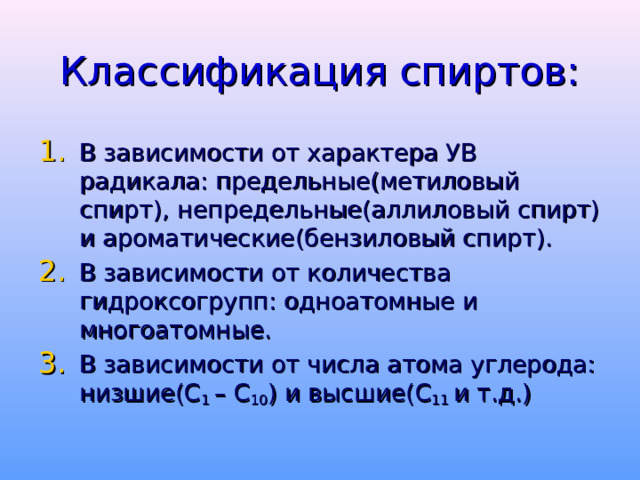 Классификация спиртов:

1. В зависимости от характера УВ радикала: предельные(метиловый спирт), непредельные(аллиловый спирт) и ароматические(бензиловый спирт).
2. В зависимости от количества гидроксогрупп: одноатомные и многоатомные.
3. В зависимости от числа атома углерода: низшие($C_1$ – $C_{10}$) и высшие($C_{11}$ и т.д.)